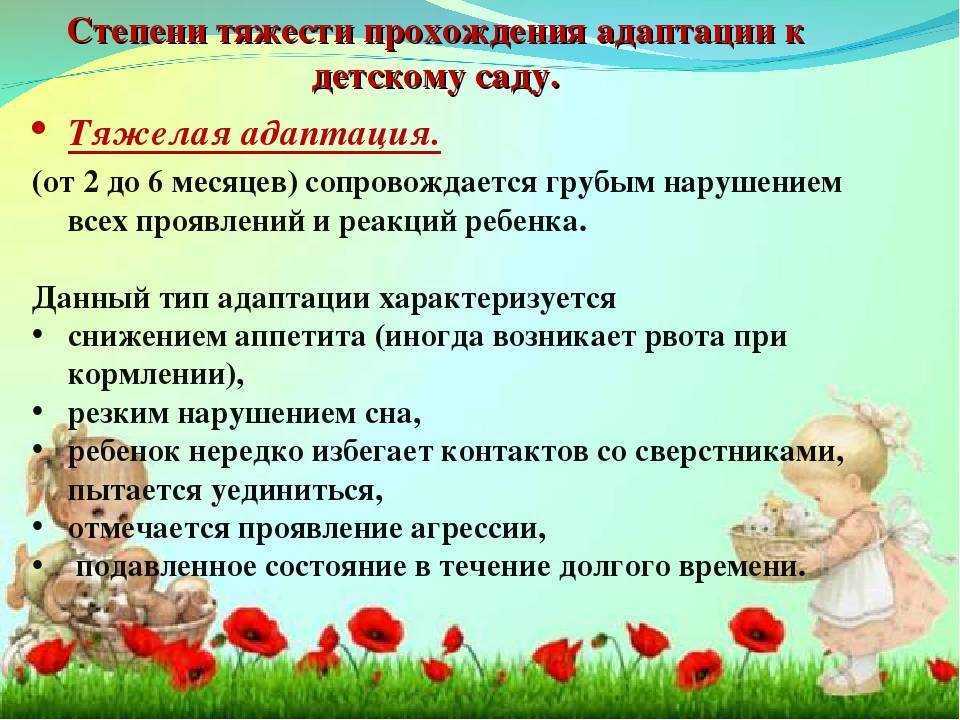 Степени тяжести прохождения адаптации к детскому саду.

• Тяжелая адаптация.

(от 2 до 6 месяцев) сопровождается грубым нарушением всех проявлений и реакций ребенка.

Данный тип адаптации характеризуется
• снижением аппетита (иногда возникает рвота при кормлении),
• резким нарушением сна,
• ребенок нередко избегает контактов со сверстниками, пытается уединиться,
• отмечается проявление агрессии,
• подавленное состояние в течение долгого времени.